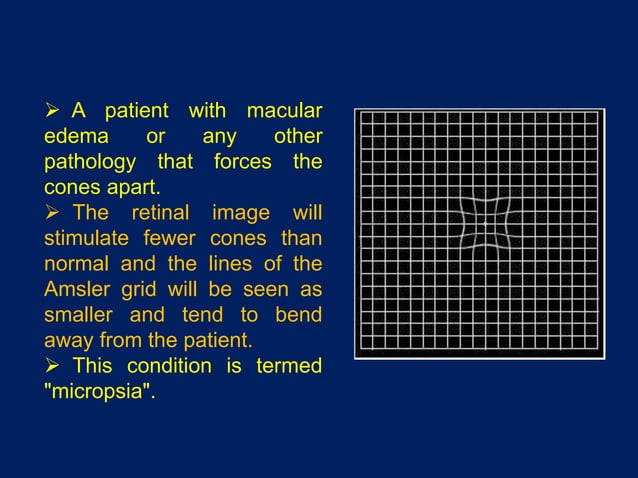 ➢ A patient with macular edema or any other pathology that forces the cones apart.

➢ The retinal image will stimulate fewer cones than normal and the lines of the Amsler grid will be seen as smaller and tend to bend away from the patient.

➢ This condition is termed "micropsia".